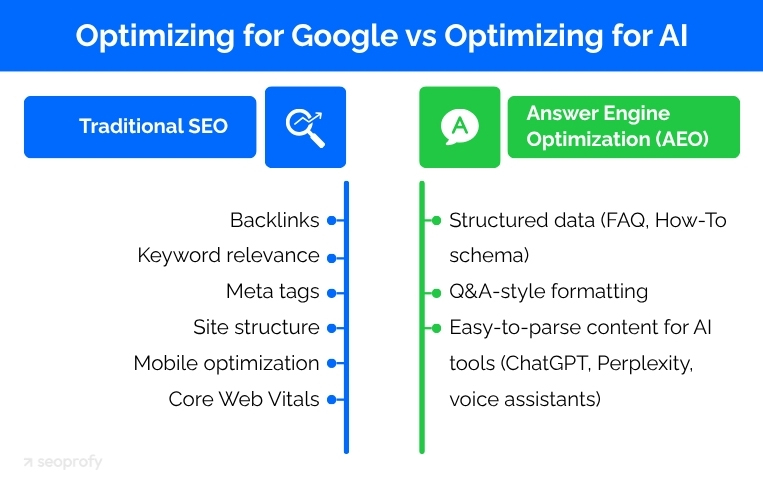 Optimizing for Google vs Optimizing for AI

Traditional SEO

Backlinks
Keyword relevance
Meta tags
Site structure
Mobile optimization
Core Web Vitals

A

Answer Engine Optimization (AEO)

Structured data (FAQ, How-To schema)
Q&A-style formatting
Easy-to-parse content for AI tools (ChatGPT, Perplexity, voice assistants)

seoprofy